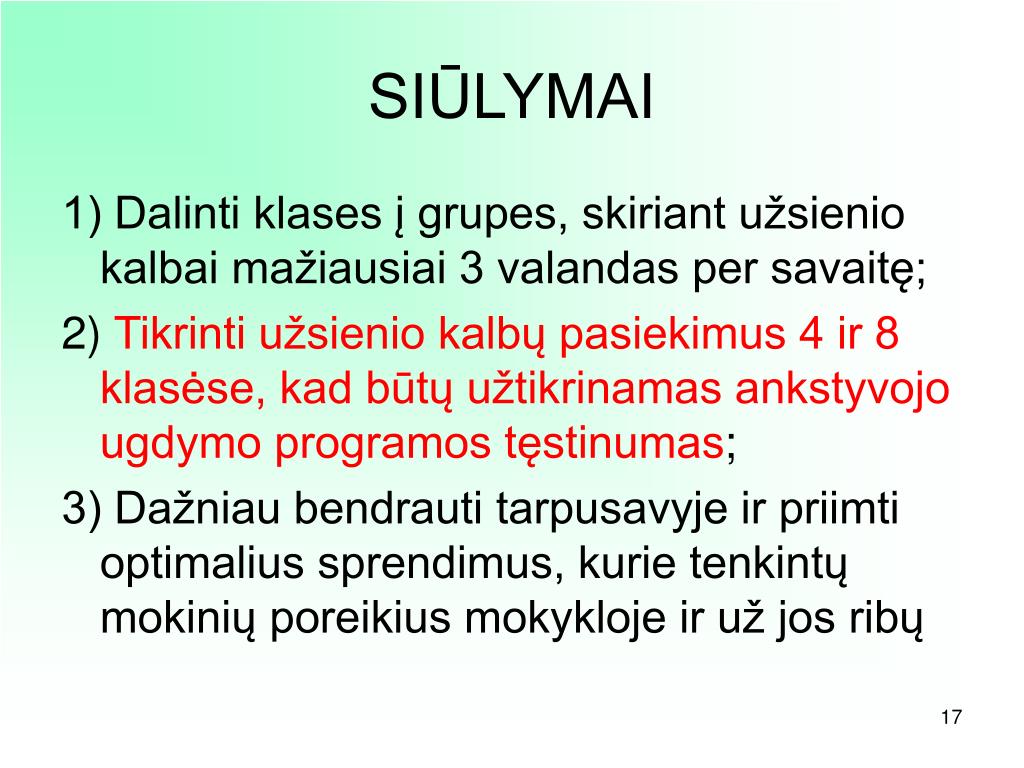 SIŪLYMAI

1) Dalinti klases į grupes, skiriant užsienio kalbai mažiausiai 3 valandas per savaitę;

2) Tikrinti užsienio kalbų pasiekimus 4 ir 8 klasėse, kad būtų užtikrinamas ankstyvojo ugdymo programos tęstinumas;

3) Dažniau bendrauti tarpusavyje ir priimti optimalius sprendimus, kurie tenkintų mokinių poreikius mokykloje ir už jos ribų

17